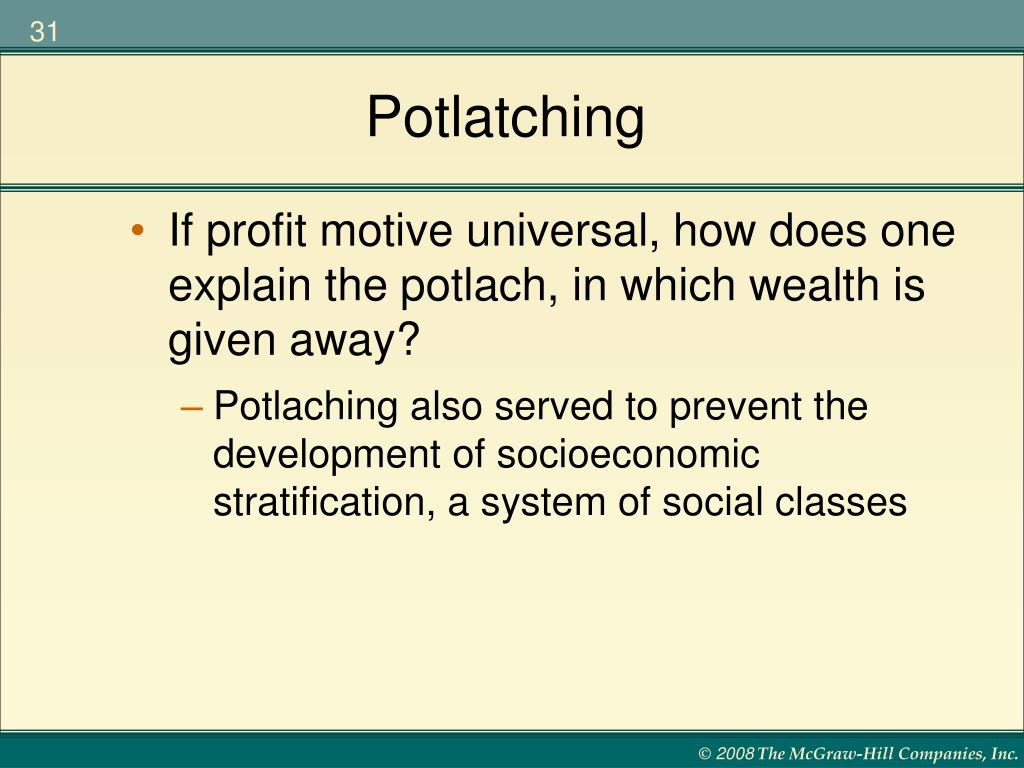 31

Potlatching

• If profit motive universal, how does one explain the potlach, in which wealth is given away?

– Potlaching also served to prevent the development of socioeconomic stratification, a system of social classes

© 2008 The McGraw-Hill Companies, Inc.